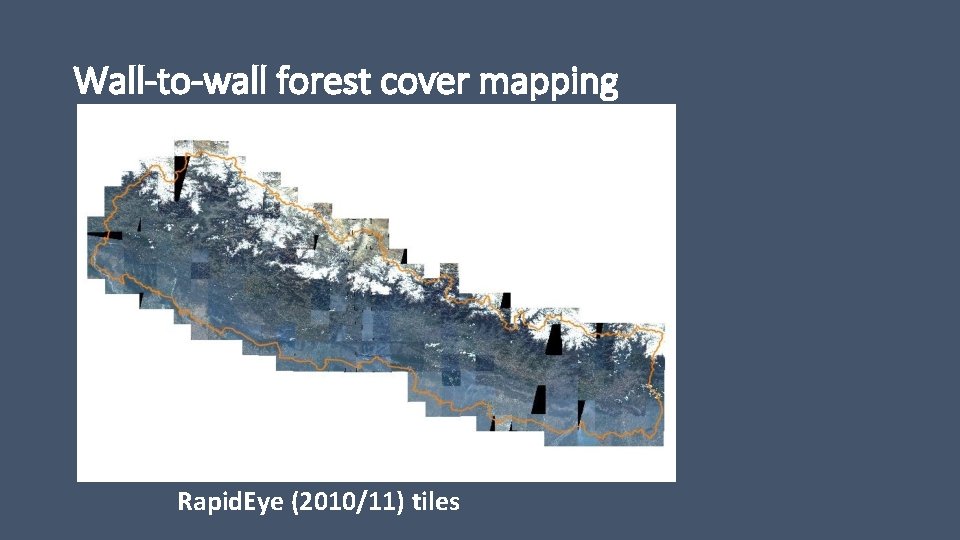 Wall-to-wall forest cover mapping

RapidEye (2010/11) tiles